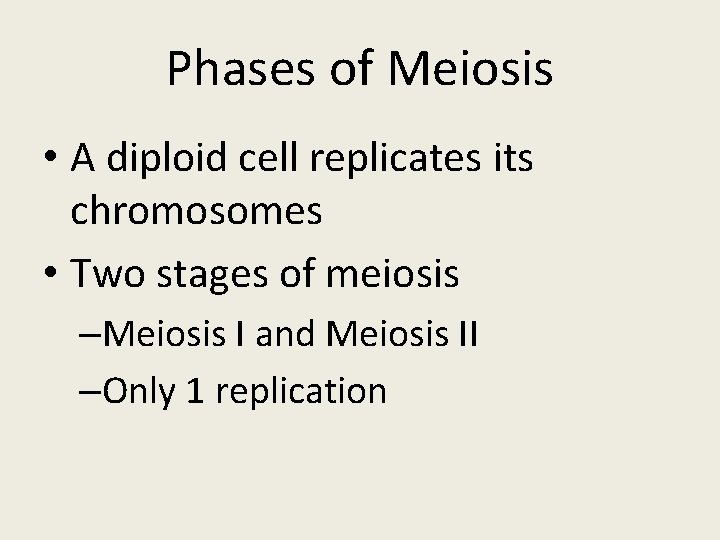 Phases of Meiosis

• A diploid cell replicates its chromosomes

• Two stages of meiosis

–Meiosis I and Meiosis II

–Only 1 replication